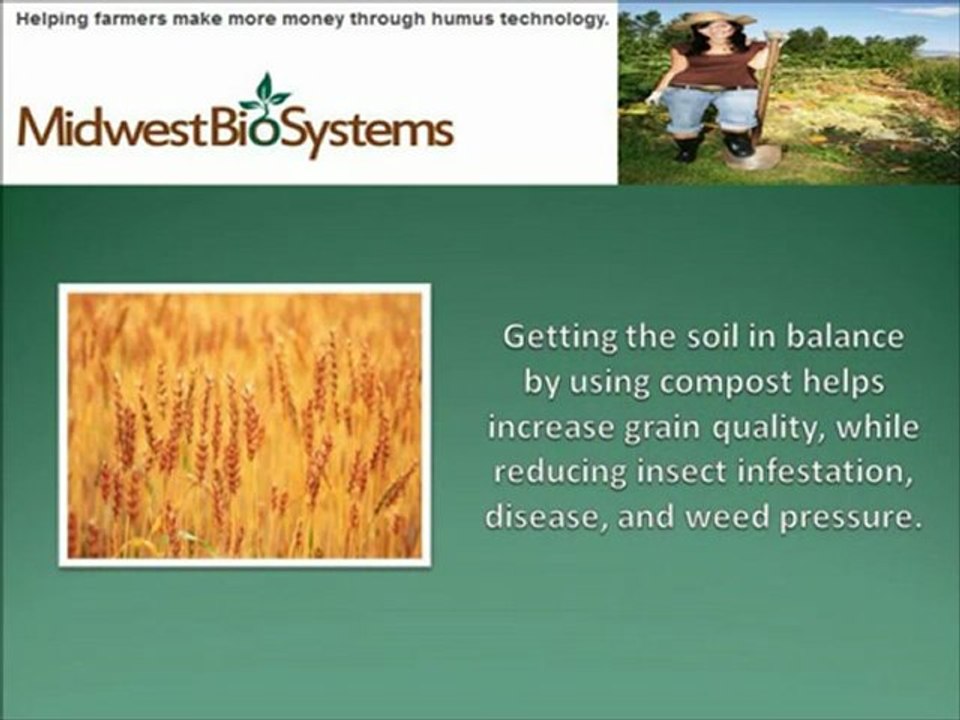 Helping farmers make more money through humus technology.

MidwestBioSystems

Getting the soil in balance by using compost helps increase grain quality, while reducing insect infestation, disease, and weed pressure.